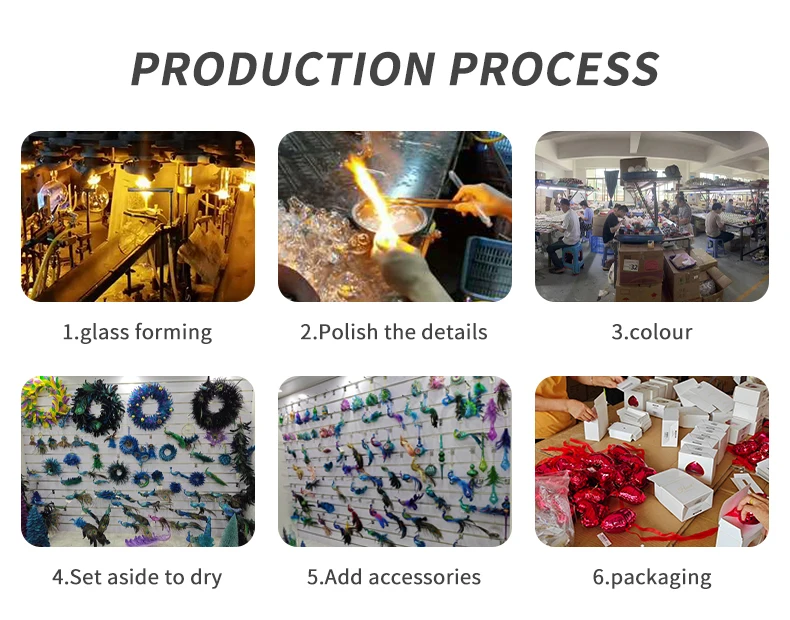 PRODUCTION PROCESS

1.glass forming

2.Polish the details

3.colour

4.Set aside to dry

5.Add accessories

6.packaging